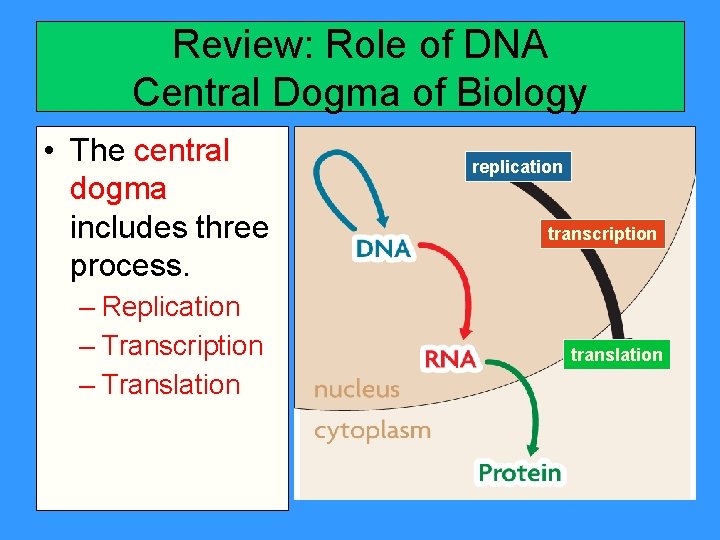 Review: Role of DNA
Central Dogma of Biology

• The central dogma includes three process.
– Replication
– Transcription
– Translation

replication
transcription
translation
DNA
RNA
nucleus
cytoplasm
Protein